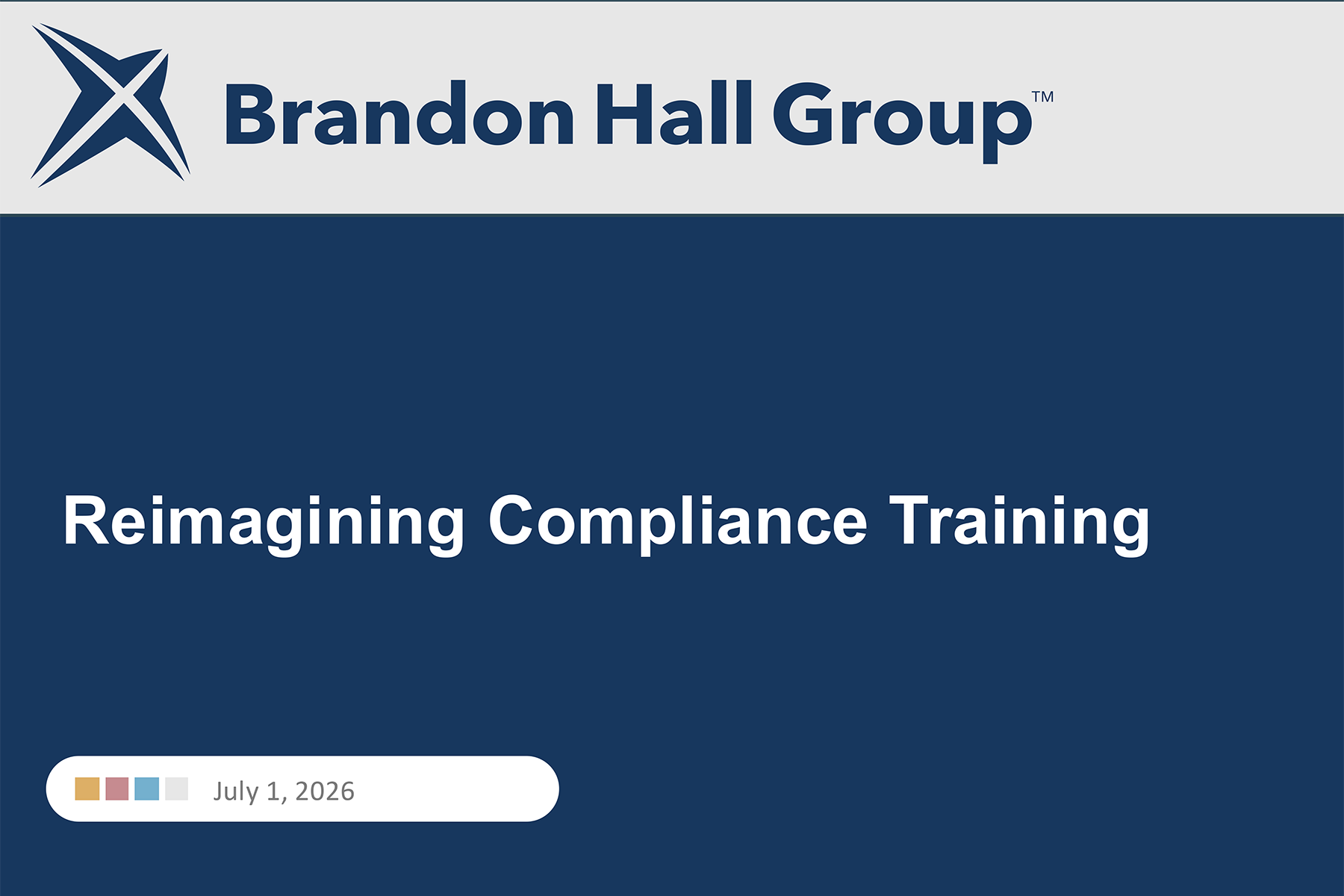 Brandon Hall Group™

Reimagining Compliance Training

July 1, 2026